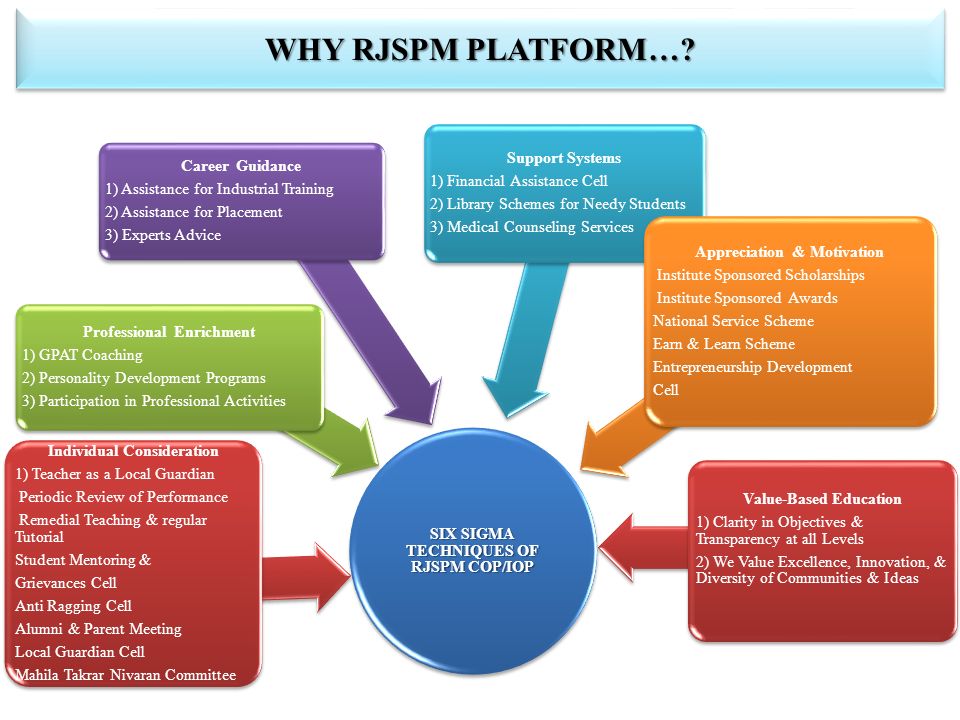 WHY RJSPM PLATFORM…?

Career Guidance
1) Assistance for Industrial Training
2) Assistance for Placement
3) Experts Advice

Support Systems
1) Financial Assistance Cell
2) Library Schemes for Needy Students
3) Medical Counseling Services

Appreciation & Motivation
Institute Sponsored Scholarships
Institute Sponsored Awards
National Service Scheme
Earn & Learn Scheme
Entrepreneurship Development Cell

Professional Enrichment
1) GPAT Coaching
2) Personality Development Programs
3) Participation in Professional Activities

Individual Consideration
1) Teacher as a Local Guardian
Periodic Review of Performance
Remedial Teaching & regular Tutorial
Student Mentoring & Grievances Cell
Anti Ragging Cell
Alumni & Parent Meeting
Local Guardian Cell
Mahila Takrar Nivaran Committee

SIX SIGMA TECHNIQUES OF RJSPM COP/IOP

Value-Based Education
1) Clarity in Objectives & Transparency at all Levels
2) We Value Excellence, Innovation, & Diversity of Communities & Ideas